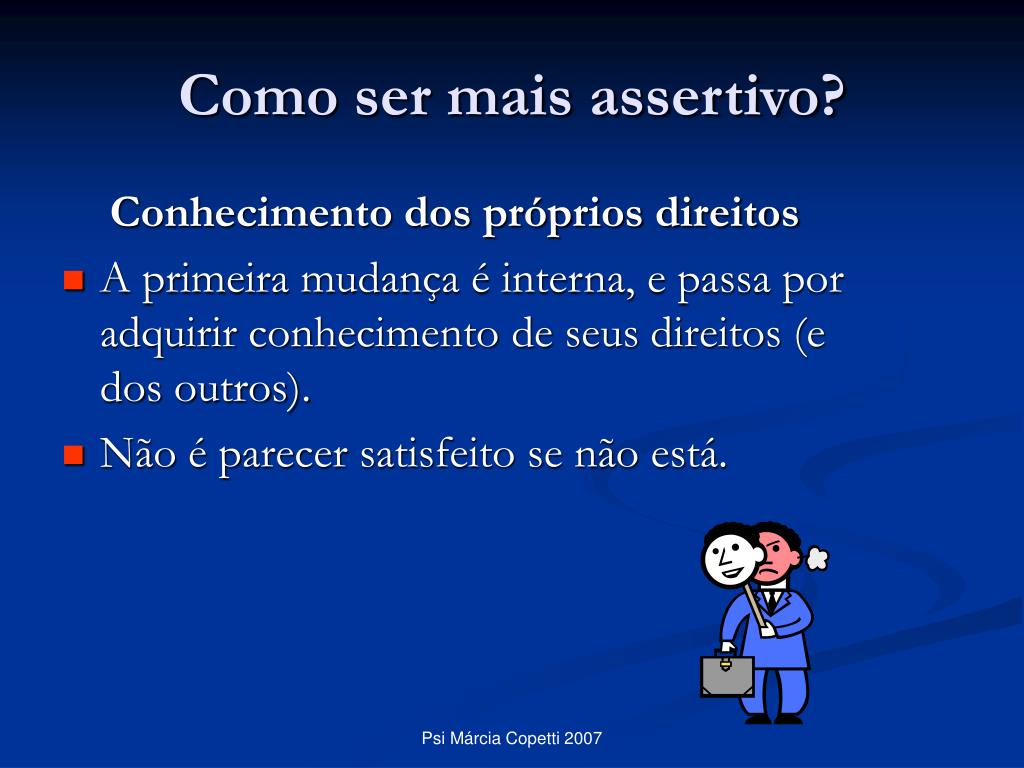 Como ser mais assertivo?

Conhecimento dos próprios direitos

A primeira mudança é interna, e passa por adquirir conhecimento de seus direitos (e dos outros).

Não é parecer satisfeito se não está.

Psi Márcia Copetti 2007